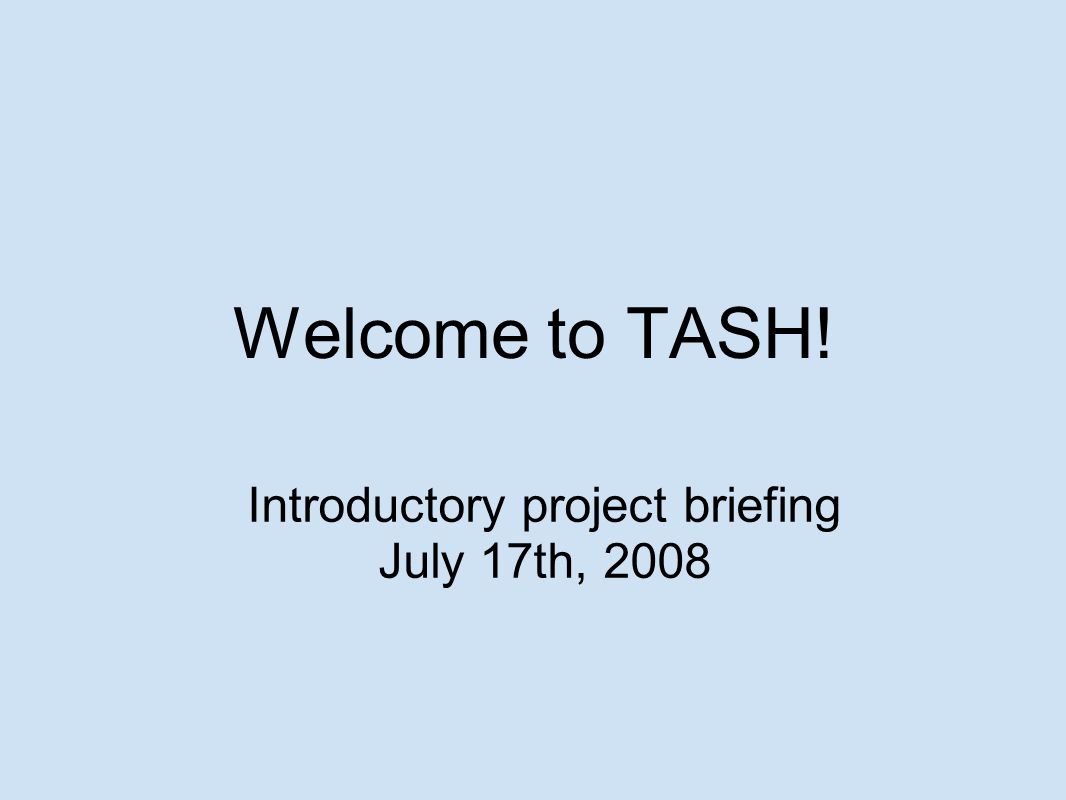 Welcome to TASH!

Introductory project briefing
July 17th, 2008